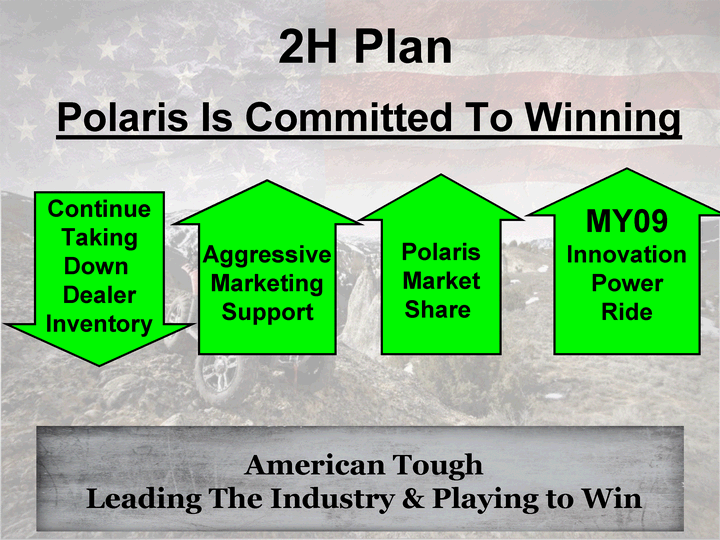 2H Plan

Polaris Is Committed To Winning

Continue Taking Down Dealer Inventory

Aggressive Marketing Support

Polaris Market Share

MY09
Innovation
Power
Ride

American Tough
Leading The Industry & Playing to Win